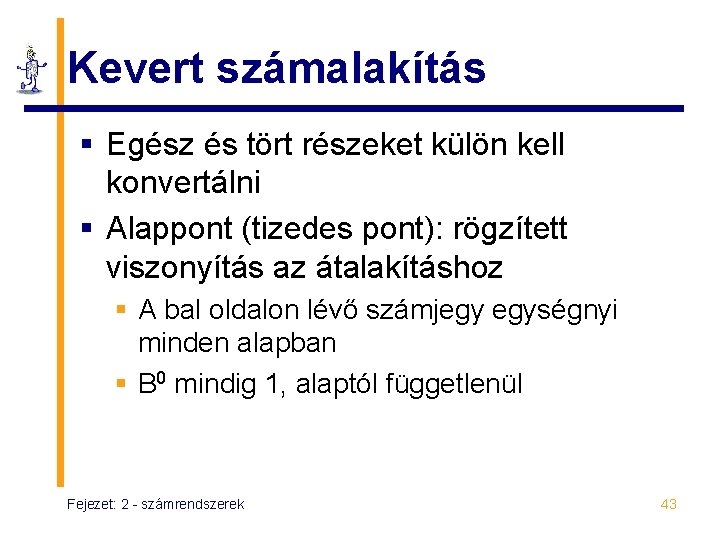 Kevert számalakítás

▪ Egész és tört részeket külön kell konvertálni

▪ Alappont (tizedes pont): rögzített viszonyítás az átalakításhoz

▪ A bal oldalon lévő számjegy egységnyi minden alapban

▪ $B^0$ mindig 1, alaptól függetlenül

Fejezet: 2 - számrendszerek

43